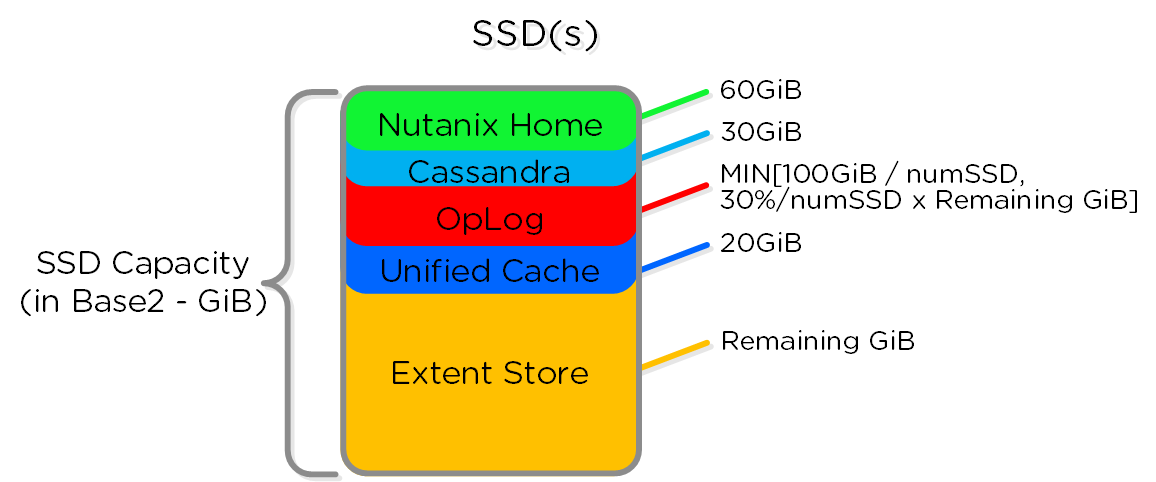 SSD(s)

SSD Capacity (in Base2 - GiB)

Nutanix Home

Cassandra

OpLog

Unified Cache

Extent Store

60GiB

30GiB

MIN[100GiB / numSSD, 30%/numSSD x Remaining GiB]

20GiB

Remaining GiB